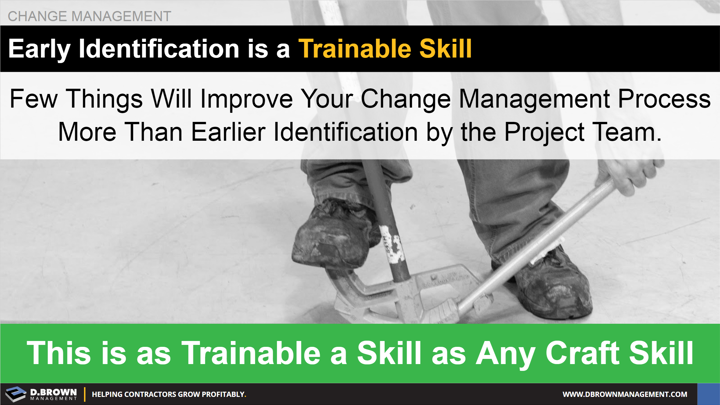 CHANGE MANAGEMENT

Early Identification is a Trainable Skill

Few Things Will Improve Your Change Management Process More Than Earlier Identification by the Project Team.

This is as Trainable a Skill as Any Craft Skill

D.BROWN MANAGEMENT | HELPING CONTRACTORS GROW PROFITABLY.

WWW.DBROWNMANAGEMENT.COM